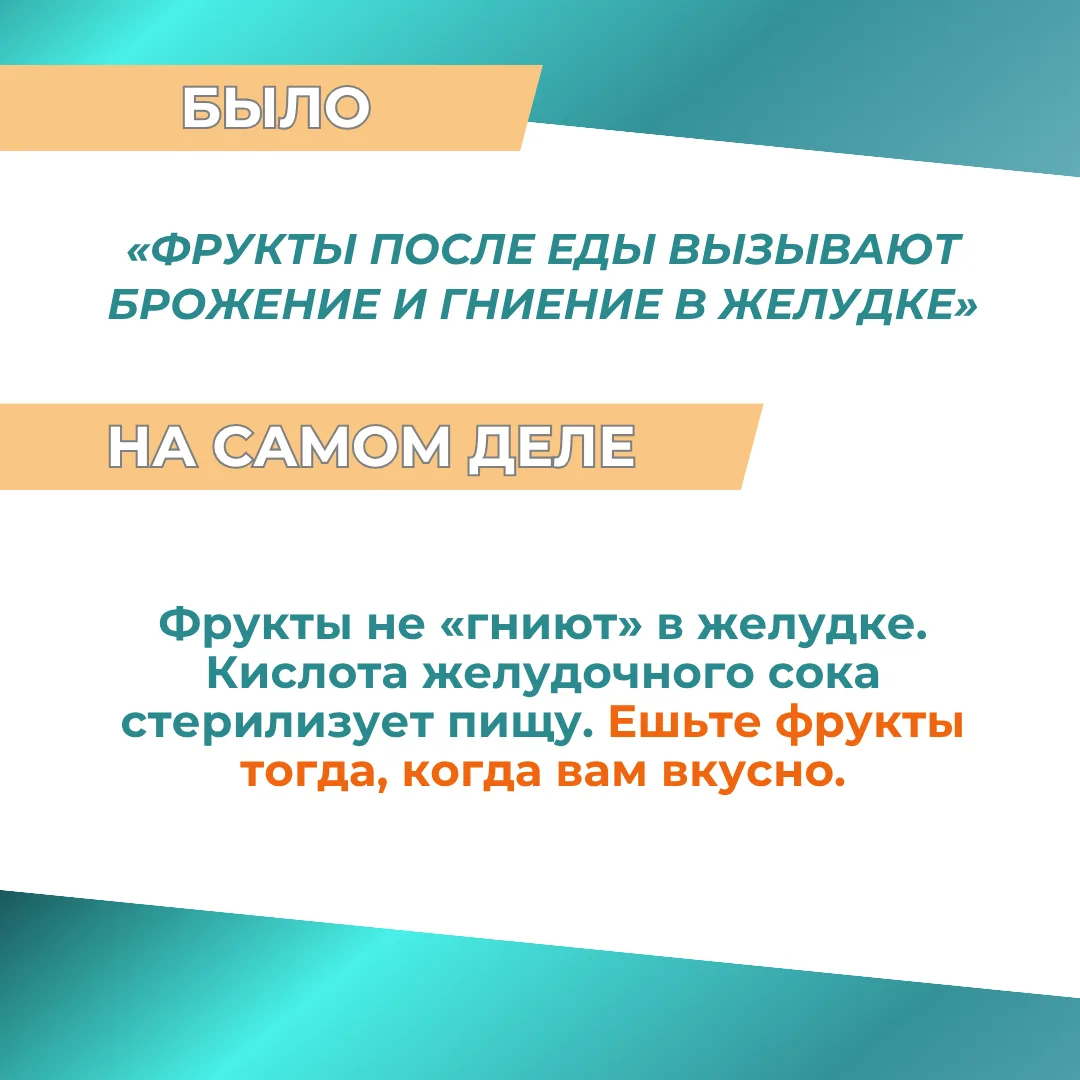 БЫЛО

«ФРУКТЫ ПОСЛЕ ЕДЫ ВЫЗЫВАЮТ БРОЖЕНИЕ И ГНИЕНИЕ В ЖЕЛУДКЕ»

НА САМОМ ДЕЛЕ

Фрукты не «гниют» в желудке. Кислота желудочного сока стерилизует пищу. Ешьте фрукты тогда, когда вам вкусно.